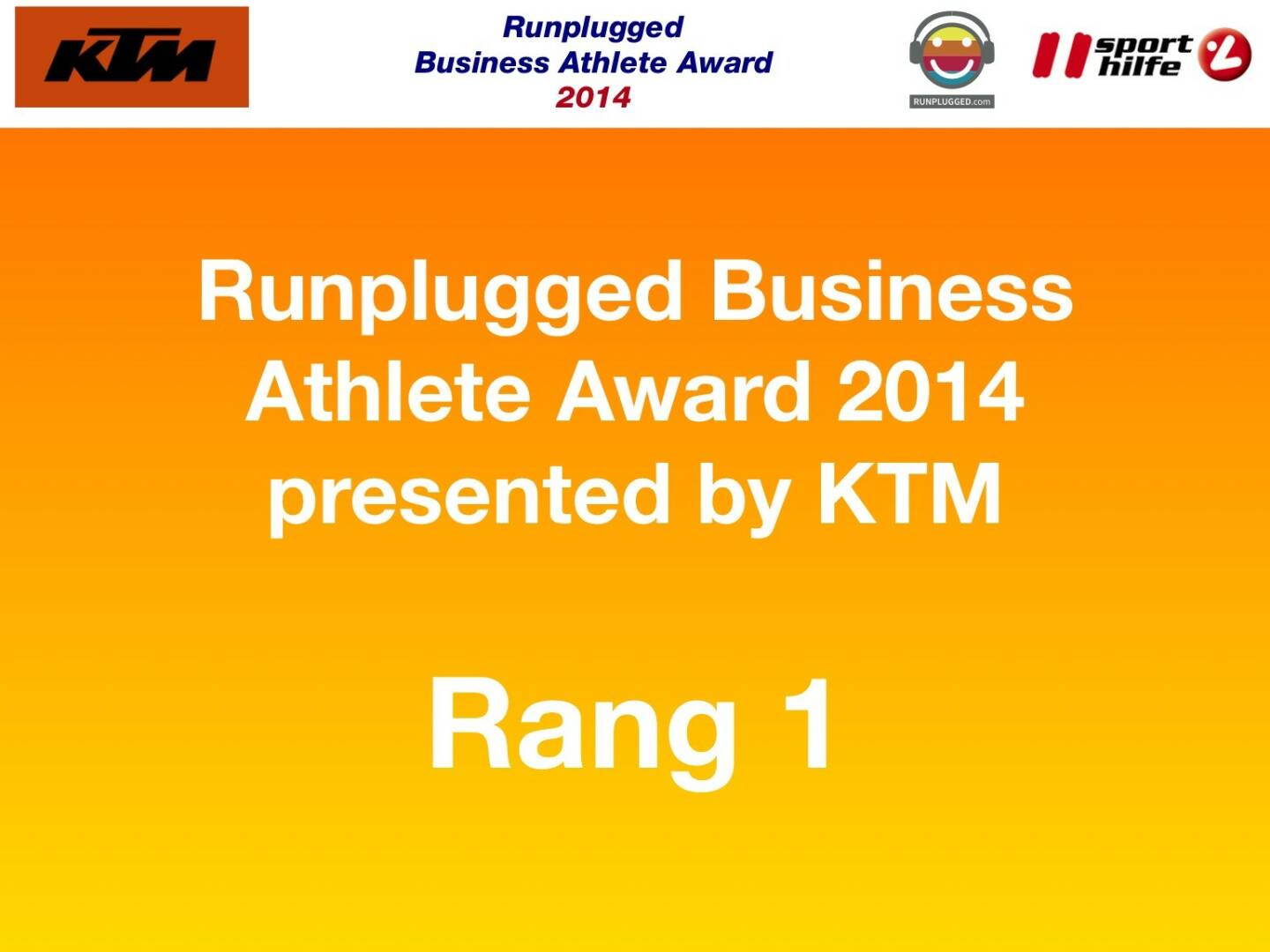 KTM

Runplugged
Business Athlete Award
2014

RUNPLUGGED.com

sport hilfe

Runplugged Business Athlete Award 2014 presented by KTM

Rang 1